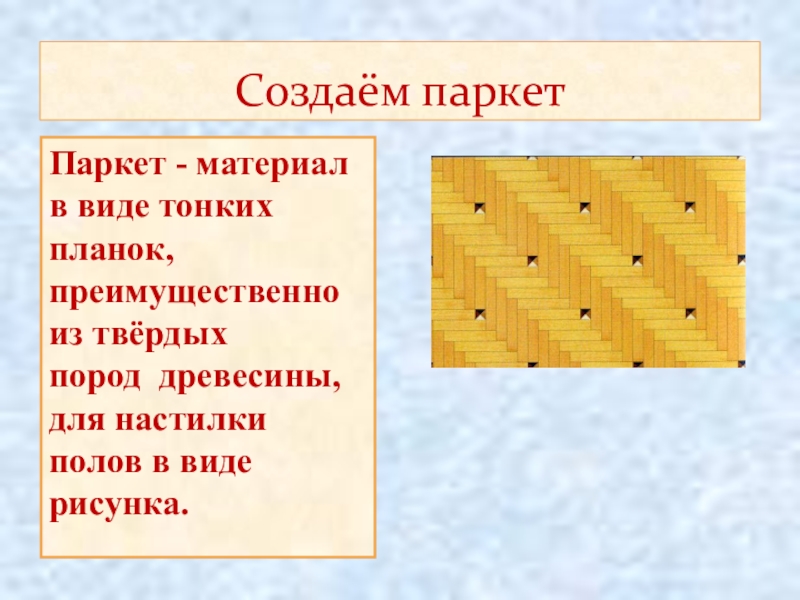 Создаём паркет

Паркет - материал в виде тонких планок, преимущественно из твёрдых пород древесины, для настилки полов в виде рисунка.